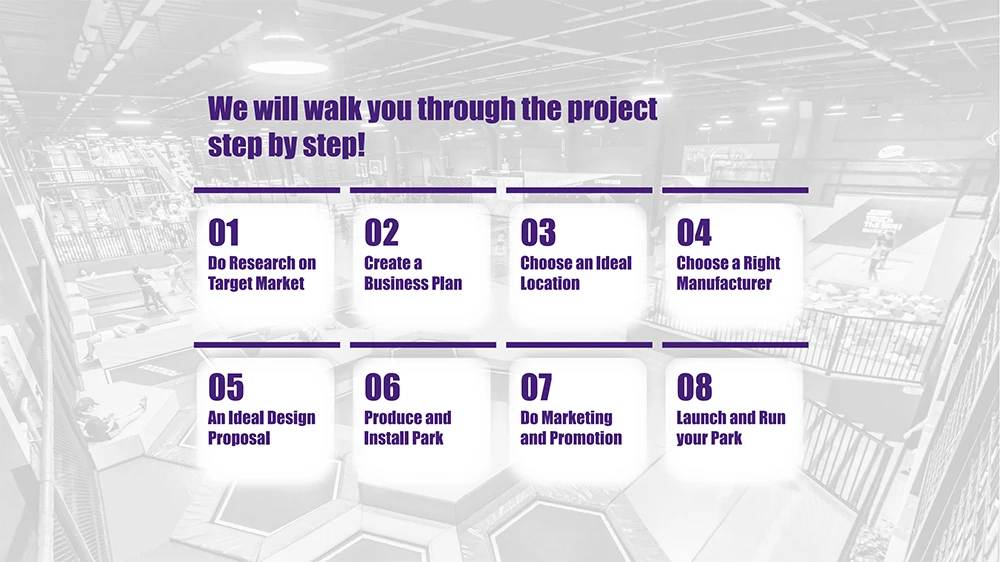 We will walk you through the project step by step!

01
Do Research on Target Market

02
Create a Business Plan

03
Choose an Ideal Location

04
Choose a Right Manufacturer

05
An Ideal Design Proposal

06
Produce and Install Park

07
Do Marketing and Promotion

08
Launch and Run your Park